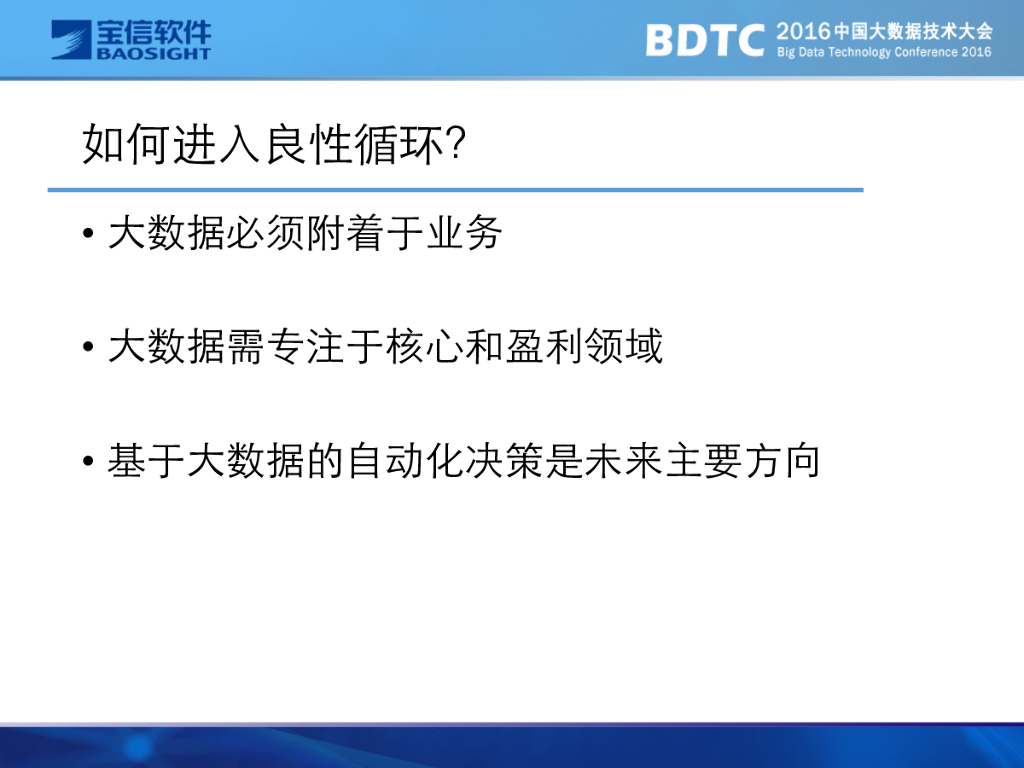 宝信软件
BAOSIGHT

BDTC 2016中国大数据技术大会
Big Data Technology Conference 2016

如何进入良性循环?

• 大数据必须附着于业务

• 大数据需专注于核心和盈利领域

• 基于大数据的自动化决策是未来主要方向